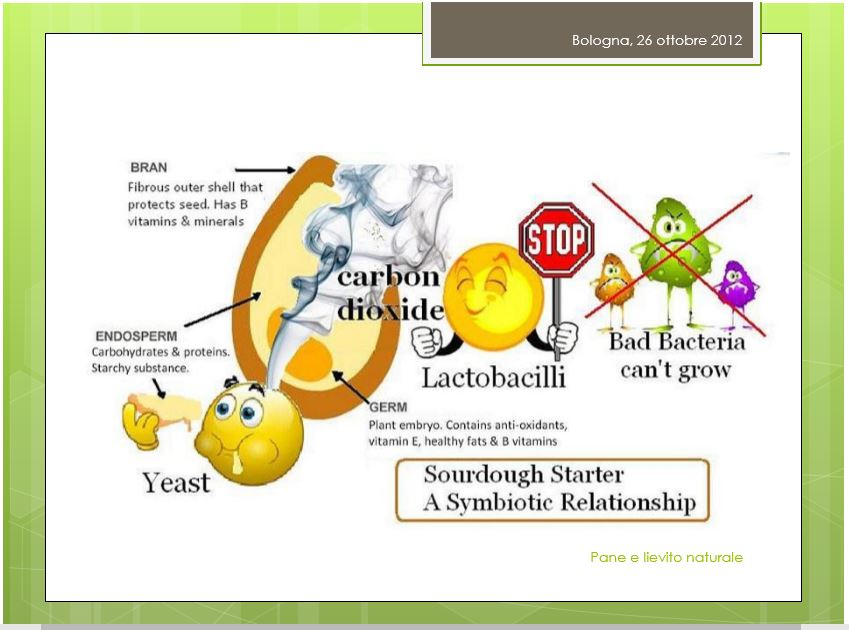 Bologna, 26 ottobre 2012

BRAN
Fibrous outer shell that protects seed. Has B vitamins & minerals

carbon dioxide

STOP

ENDOSPERM
Carbohydrates & proteins. Starchy substance.

Lactobacilli

Bad Bacteria can't grow

GERM
Plant embryo. Contains anti-oxidants, vitamin E, healthy fats & B vitamins

Yeast

Sourdough Starter
A Symbiotic Relationship

Pane e lievito naturale